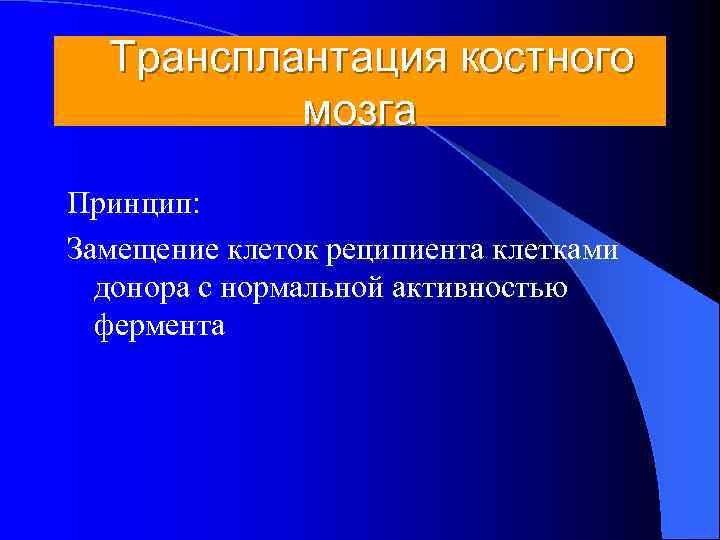 Трансплантация костного мозга

Принцип:

Замещение клеток реципиента клетками донора с нормальной активностью фермента